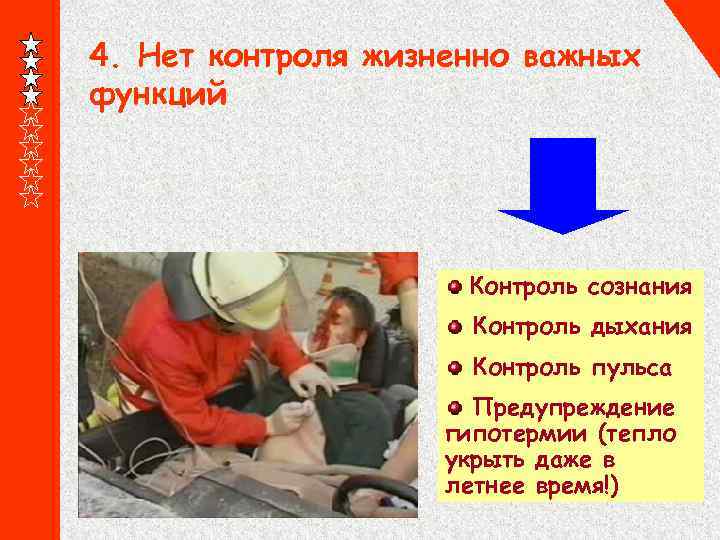 4. Нет контроля жизненно важных функций

Контроль сознания

Контроль дыхания

Контроль пульса

Предупреждение гипотермии (тепло укрыть даже в летнее время!)